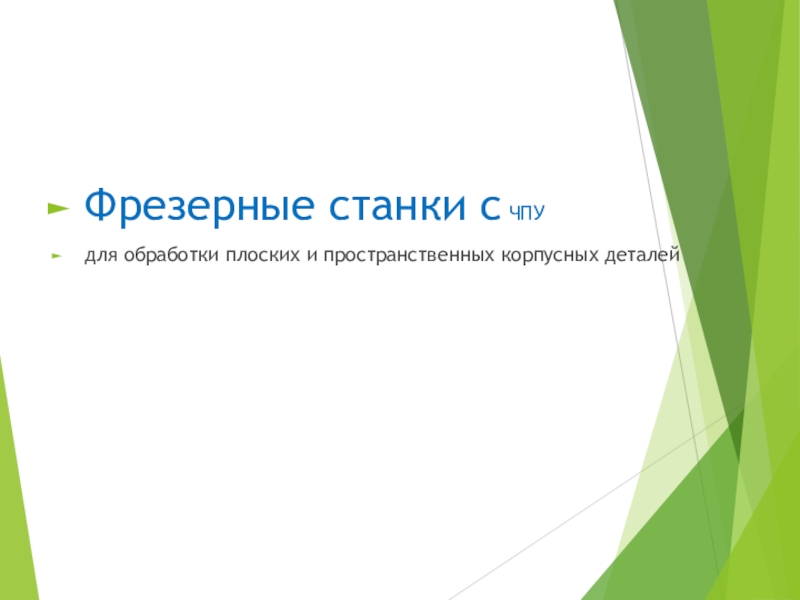 Фрезерные станки с ЧПУ

для обработки плоских и пространственных корпусных деталей